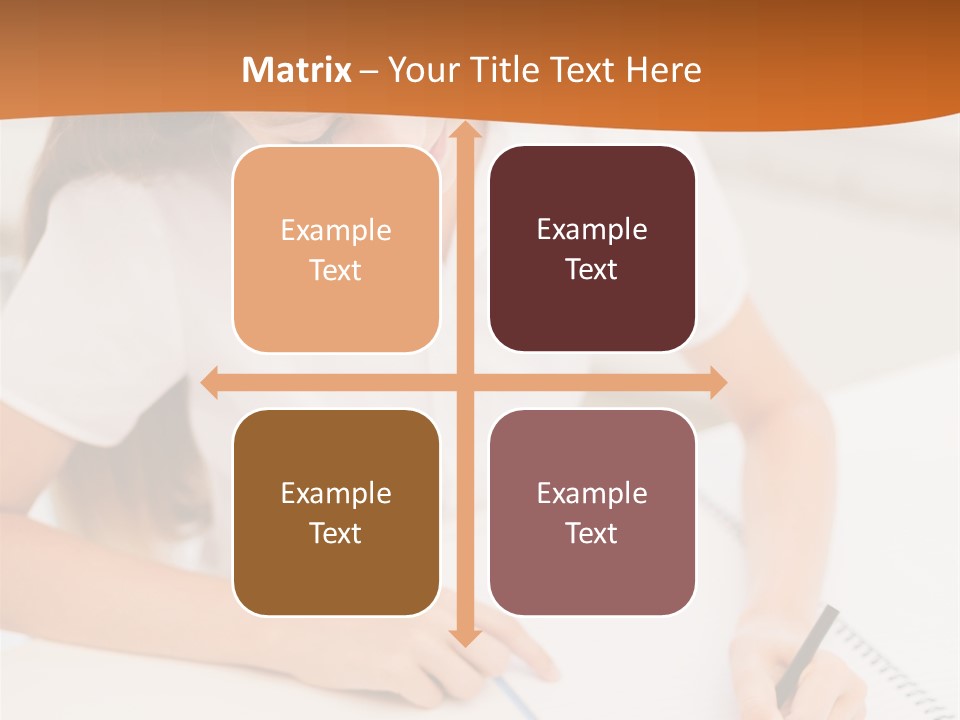 Matrix – Your Title Text Here

Example Text

Example Text

Example Text

Example Text